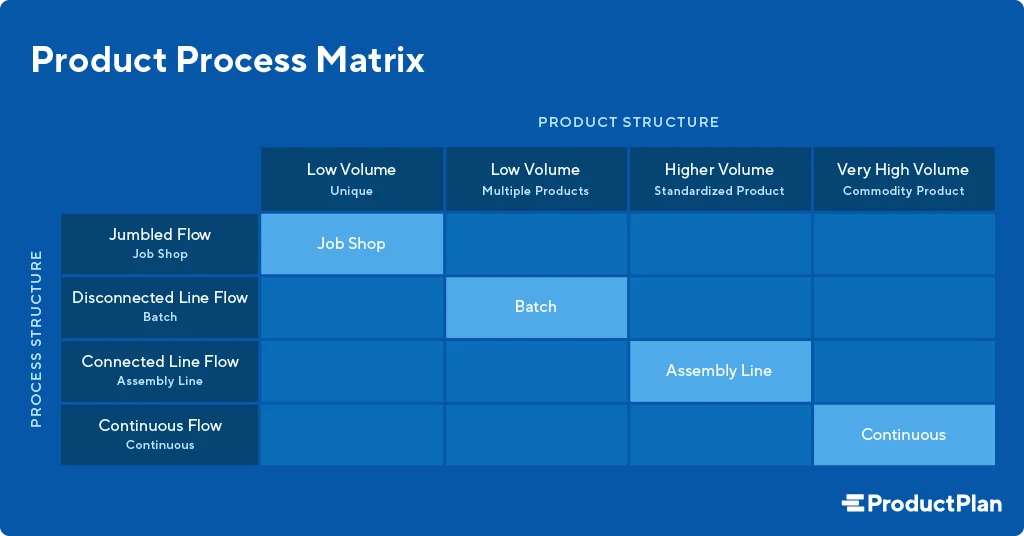 Product Process Matrix

PRODUCT STRUCTURE

PROCESS STRUCTURE

| | Low Volume Unique | Low Volume Multiple Products | Higher Volume Standardized Product | Very High Volume Commodity Product |
|---|---|---|---|---|
| Jumbled Flow Job Shop | Job Shop | | | |
| Disconnected Line Flow Batch | | Batch | | |
| Connected Line Flow Assembly Line | | | Assembly Line | |
| Continuous Flow Continuous | | | | Continuous |

ProductPlan